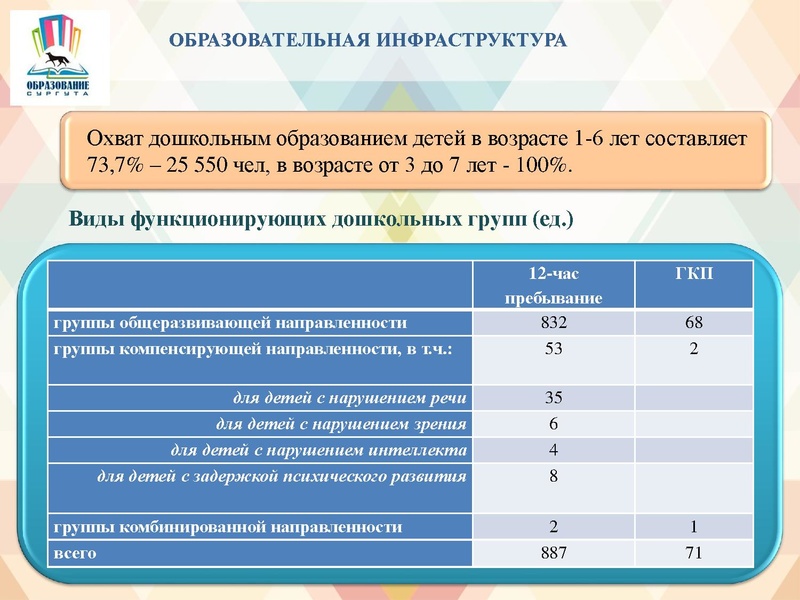 ОБРАЗОВАНИЕ СУРГУТА

ОБРАЗОВАТЕЛЬНАЯ ИНФРАСТРУКТУРА

Охват дошкольным образованием детей в возрасте 1-6 лет составляет 73,7% – 25 550 чел, в возрасте от 3 до 7 лет - 100%.

Виды функционирующих дошкольных групп (ед.)

| | 12-час пребывание | ГКП |
|---|---|---|
| группы общеразвивающей направленности | 832 | 68 |
| группы компенсирующей направленности, в т.ч.: | 53 | 2 |
| для детей с нарушением речи | 35 | |
| для детей с нарушением зрения | 6 | |
| для детей с нарушением интеллекта | 4 | |
| для детей с задержкой психического развития | 8 | |
| группы комбинированной направленности | 2 | 1 |
| всего | 887 | 71 |